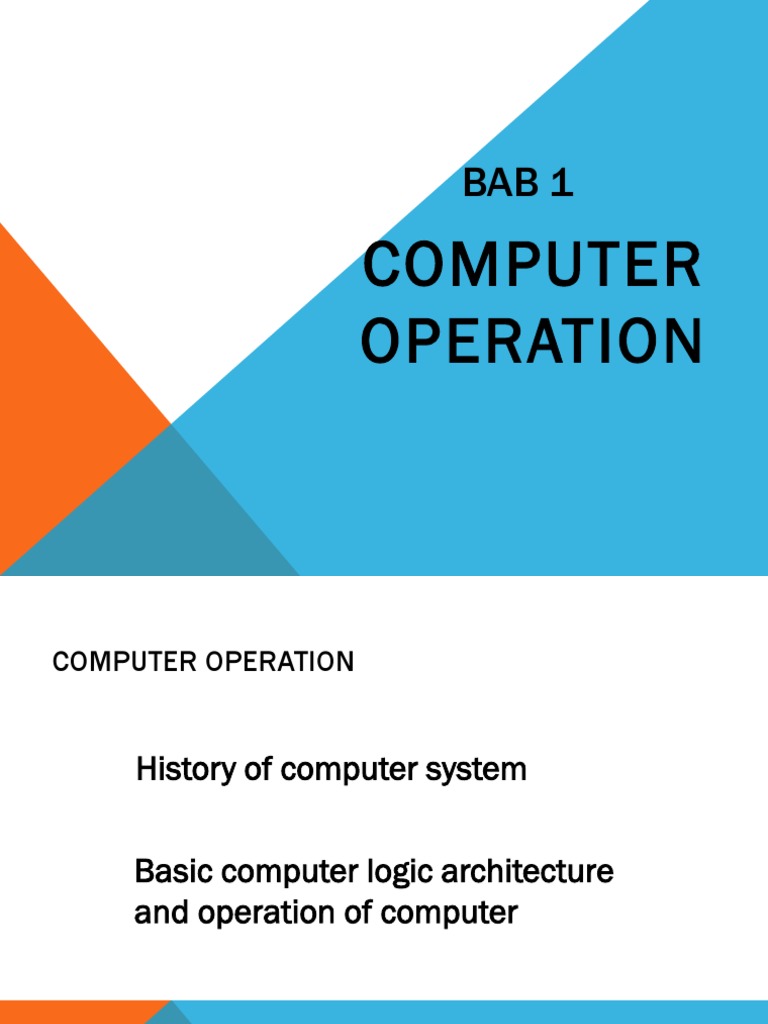 BAB 1

COMPUTER OPERATION

COMPUTER OPERATION

History of computer system

Basic computer logic architecture and operation of computer